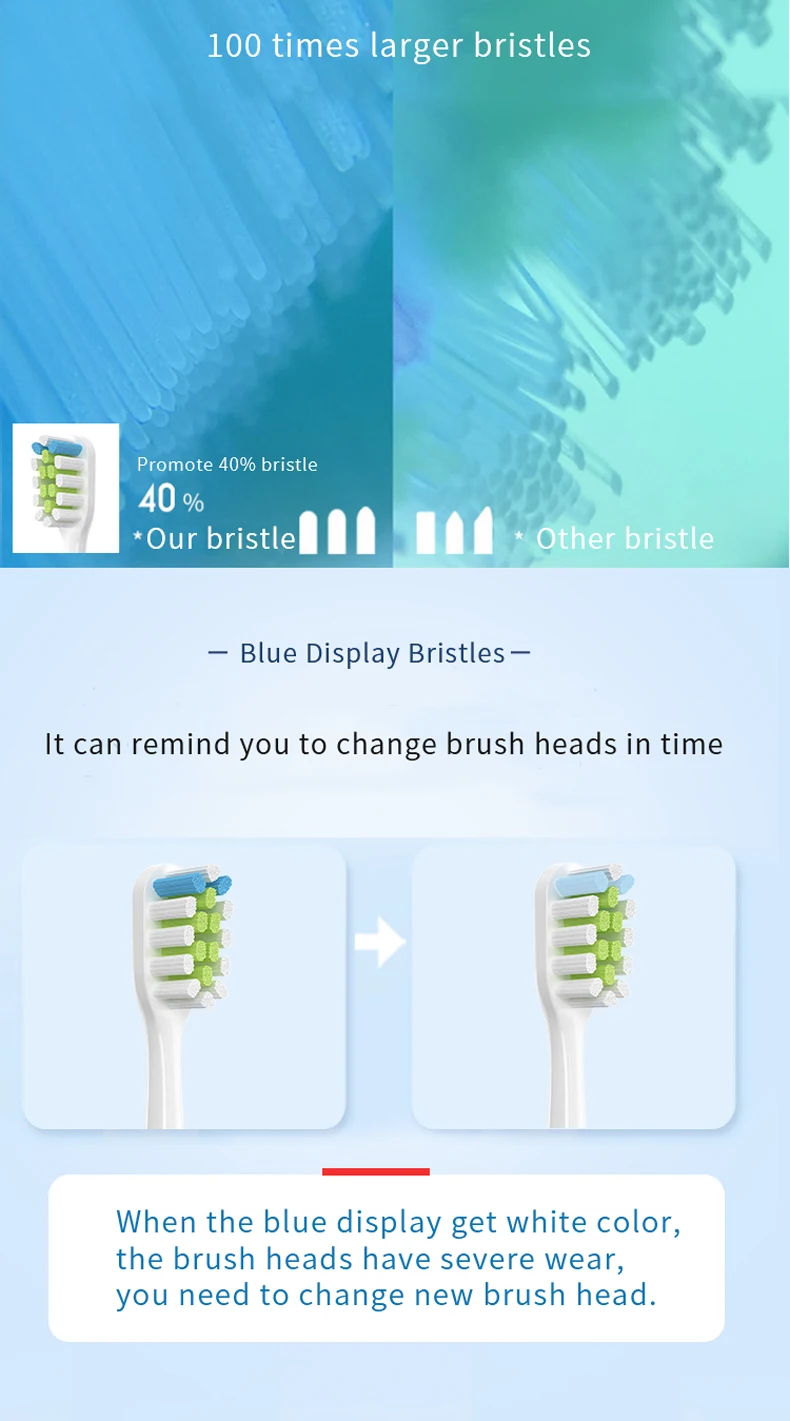 100 times larger bristles

Promote 40% bristle

40 %

*Our bristle

* Other bristle

— Blue Display Bristles —

It can remind you to change brush heads in time

When the blue display get white color, the brush heads have severe wear, you need to change new brush head.